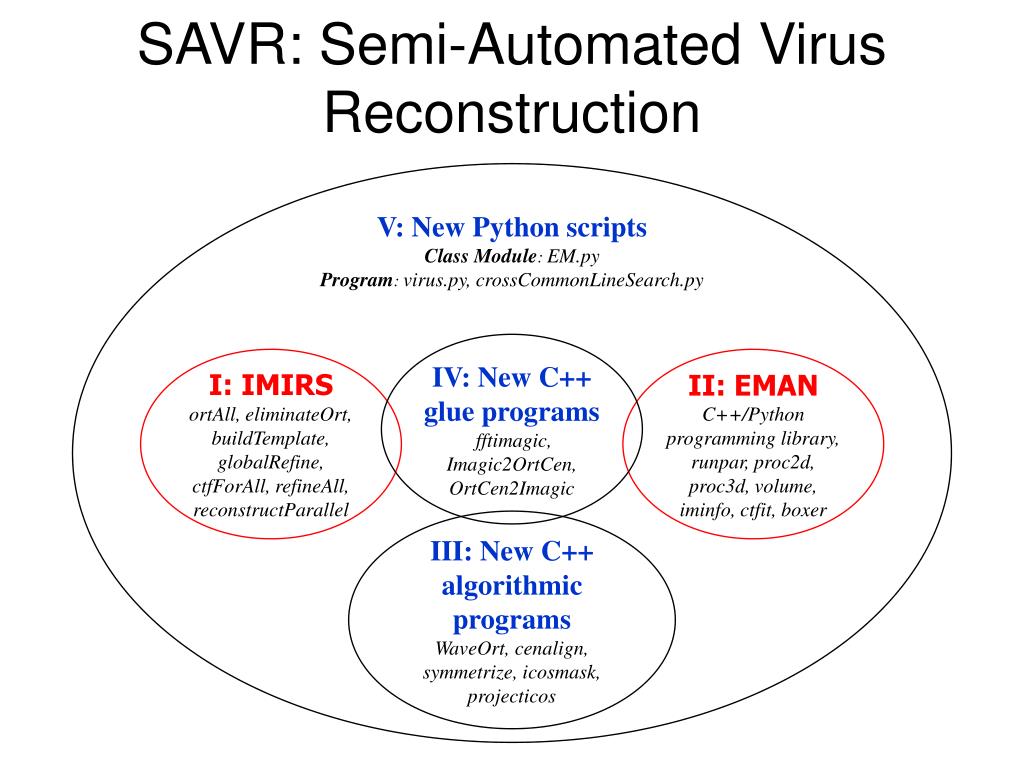 SAVR: Semi-Automated Virus Reconstruction

V: New Python scripts
Class Module: EM.py
Program: virus.py, crossCommonLineSearch.py

I: IMIRS
ortAll, eliminateOrt, buildTemplate, globalRefine, ctfForAll, refineAll, reconstructParallel

IV: New C++ glue programs
fftimagic, Imagic2OrtCen, OrtCen2Imagic

II: EMAN
C++/Python programming library, runpar, proc2d, proc3d, volume, iminfo, ctfit, boxer

III: New C++ algorithmic programs
WaveOrt, cenalign, symmetrize, icosmask, projecticos